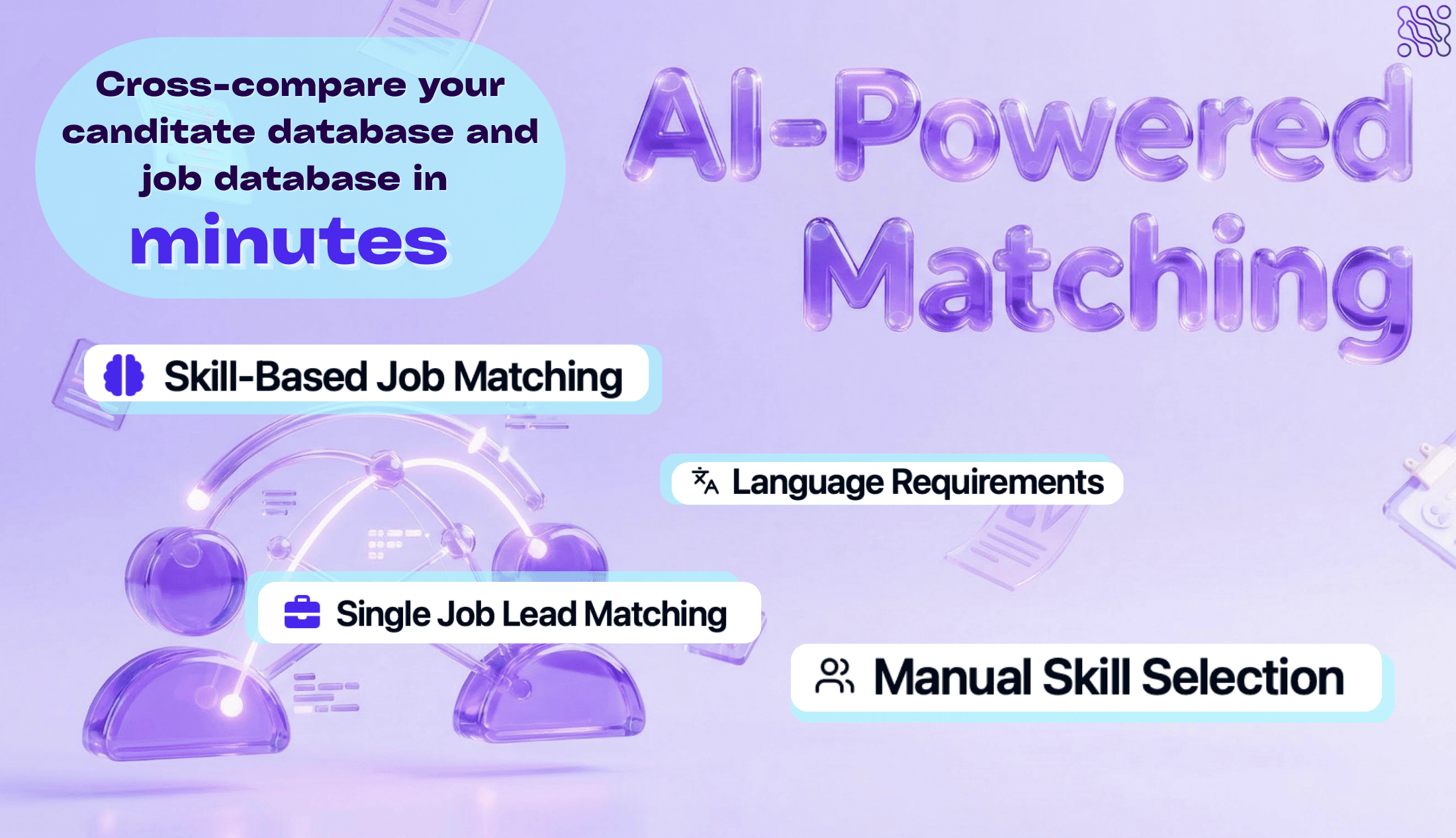 Cross-compare your canditate database and job database in minutes

AI-Powered Matching

Skill-Based Job Matching

Language Requirements

Single Job Lead Matching

Manual Skill Selection